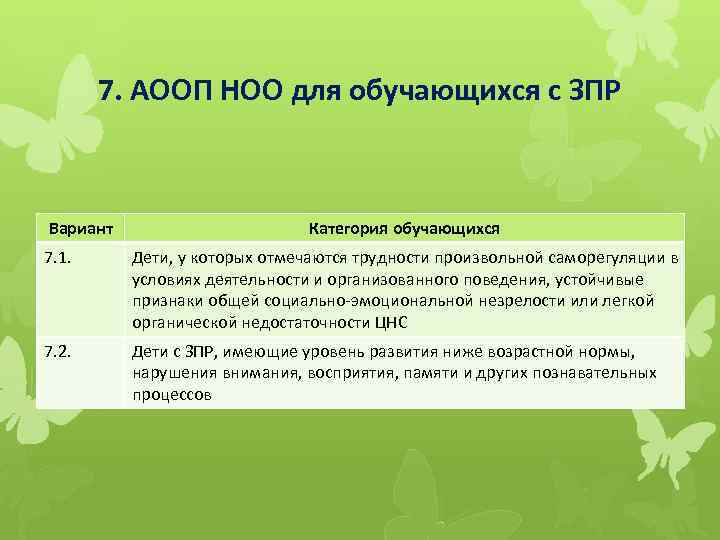 7. АООП НОО для обучающихся с ЗПР

| Вариант | Категория обучающихся |
|---|---|
| 7.1. | Дети, у которых отмечаются трудности произвольной саморегуляции в условиях деятельности и организованного поведения, устойчивые признаки общей социально-эмоциональной незрелости или легкой органической недостаточности ЦНС |
| 7.2. | Дети с ЗПР, имеющие уровень развития ниже возрастной нормы, нарушения внимания, восприятия, памяти и других познавательных процессов |